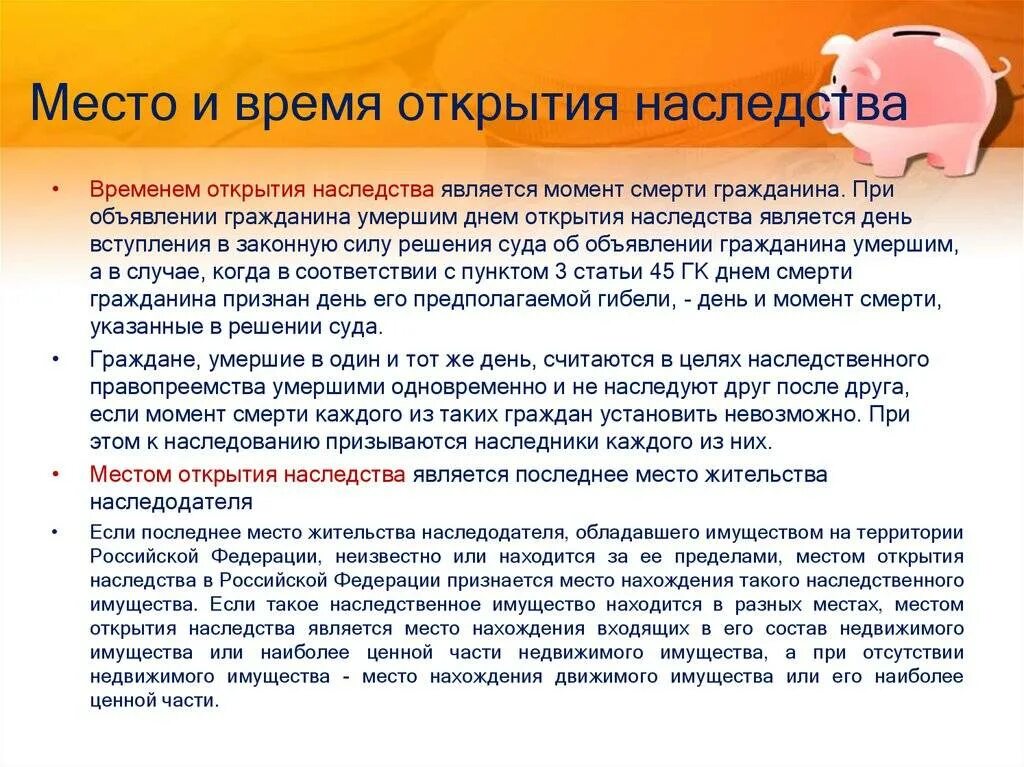 Место и время открытия наследства

• Временем открытия наследства является момент смерти гражданина. При объявлении гражданина умершим днем открытия наследства является день вступления в законную силу решения суда об объявлении гражданина умершим, а в случае, когда в соответствии с пунктом 3 статьи 45 ГК днем смерти гражданина признан день его предполагаемой гибели, - день и момент смерти, указанные в решении суда.

• Граждане, умершие в один и тот же день, считаются в целях наследственного правопреемства умершими одновременно и не наследуют друг после друга, если момент смерти каждого из таких граждан установить невозможно. При этом к наследованию призываются наследники каждого из них.

• Местом открытия наследства является последнее место жительства наследодателя

• Если последнее место жительства наследодателя, обладавшего имуществом на территории Российской Федерации, неизвестно или находится за ее пределами, местом открытия наследства в Российской Федерации признается место нахождения такого наследственного имущества. Если такое наследственное имущество находится в разных местах, местом открытия наследства является место нахождения входящих в его состав недвижимого имущества или наиболее ценной части недвижимого имущества, а при отсутствии недвижимого имущества - место нахождения движимого имущества или его наиболее ценной части.